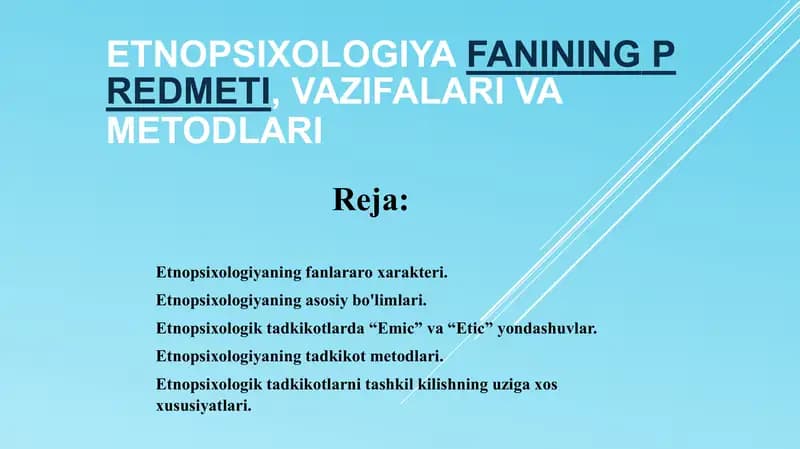 ETNOPSIXOLOGIYA FANINING P REDMETI, VAZIFALARI VA METODLARI

Reja:

Etnopsixologiyaning fanlararo xarakteri.

Etnopsixologiyaning asosiy bo'limlari.

Etnopsixologik tadkikotlarda “Emic” va “Etic” yondashuvlar.

Etnopsixologiyaning tadkikot metodlari.

Etnopsixologik tadkikotlarni tashkil kilishning uziga xos xususiyatlari.